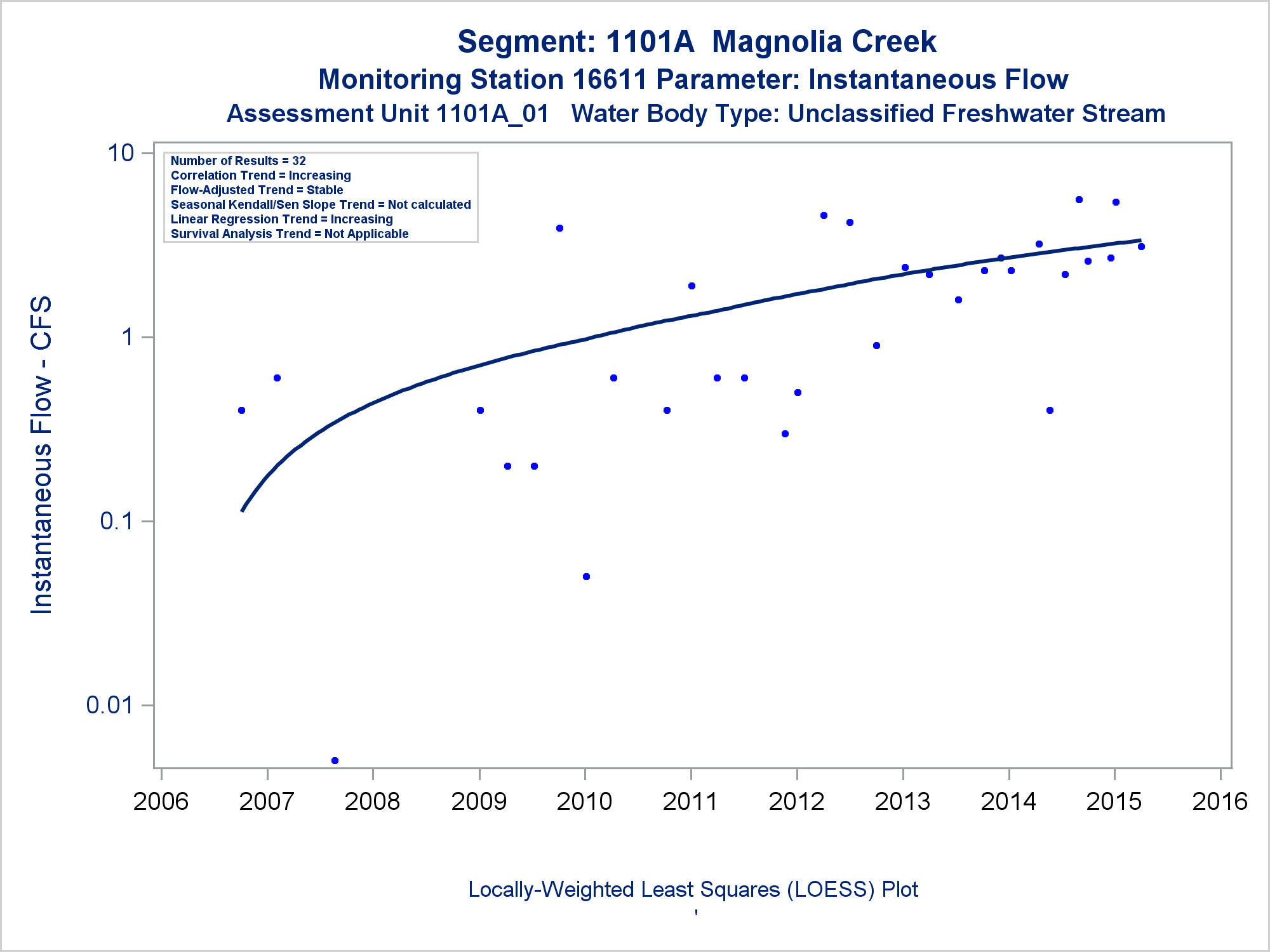 Segment: 1101A Magnolia Creek
Monitoring Station 16611 Parameter: Instantaneous Flow
Assessment Unit 1101A_01 Water Body Type: Unclassified Freshwater Stream

Number of Results = 32
Correlation Trend = Increasing
Flow-Adjusted Trend = Stable
Seasonal Kendall/Sen Slope Trend = Not calculated
Linear Regression Trend = Increasing
Survival Analysis Trend = Not Applicable

Instantaneous Flow - CFS

10
1
0.1
0.01

2006 2007 2008 2009 2010 2011 2012 2013 2014 2015 2016

Locally-Weighted Least Squares (LOESS) Plot
'